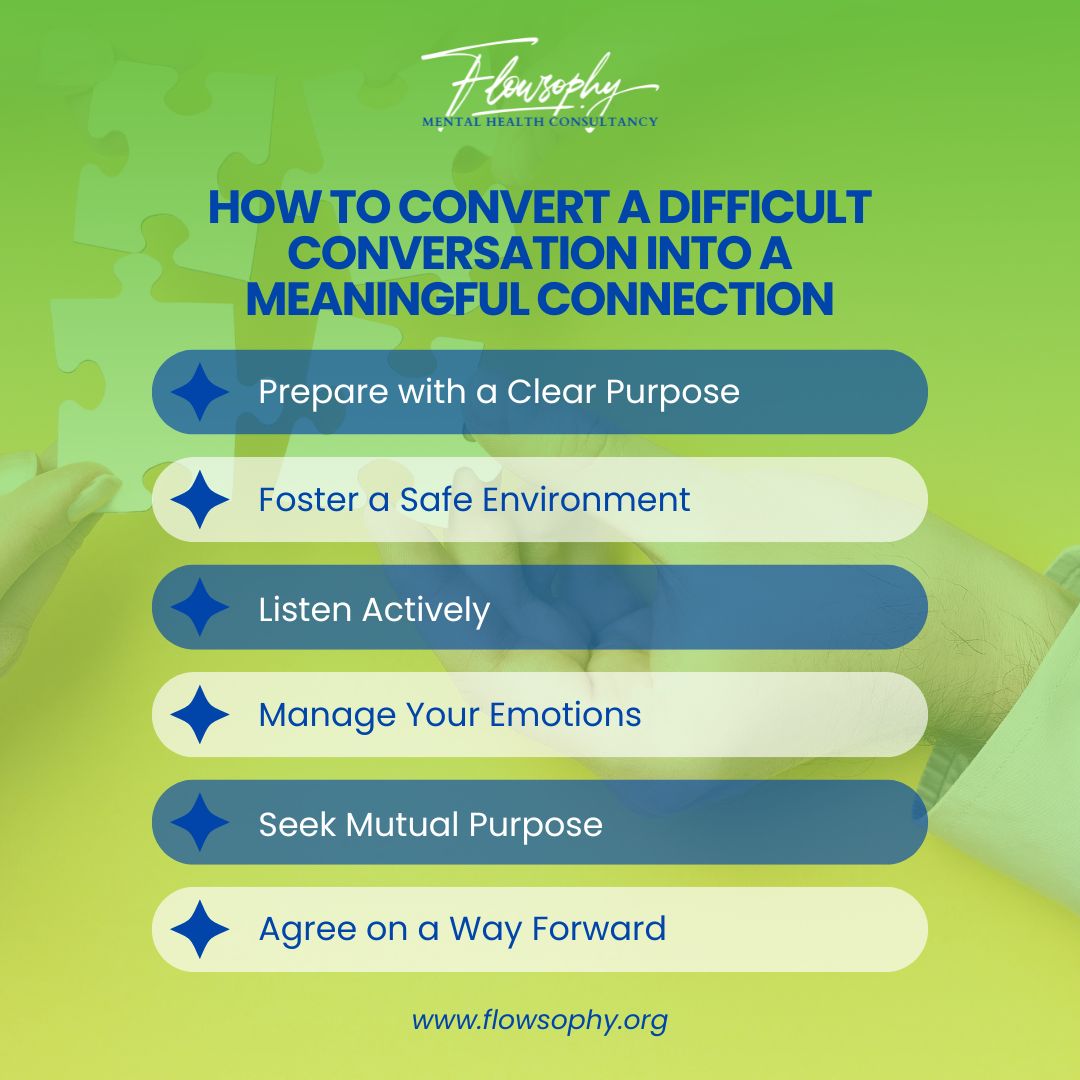 Flowsophy
MENTAL HEALTH CONSULTANCY

HOW TO CONVERT A DIFFICULT CONVERSATION INTO A MEANINGFUL CONNECTION

Prepare with a Clear Purpose

Foster a Safe Environment

Listen Actively

Manage Your Emotions

Seek Mutual Purpose

Agree on a Way Forward

www.flowsophy.org